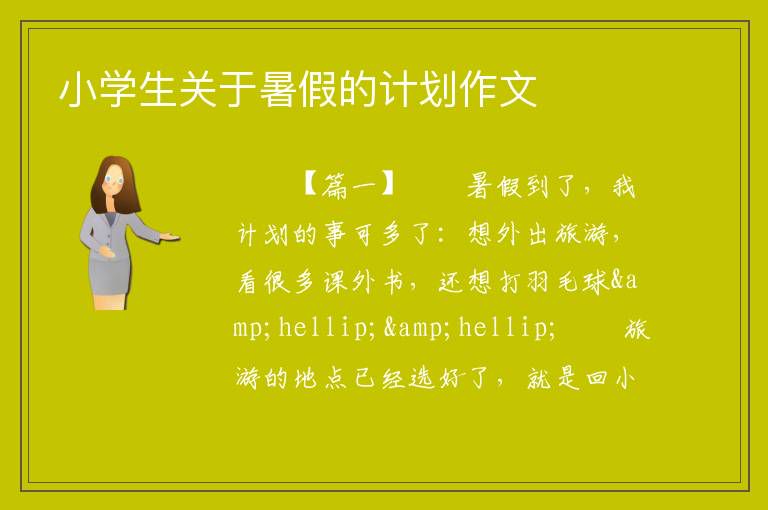 小学生关于暑假的计划作文

【篇一】　暑假到了，我计划的事可多了：想外出旅游，看很多课外书，还想打羽毛球&amp;hellip;&amp;hellip;　旅游的地点已经选好了，就是回小